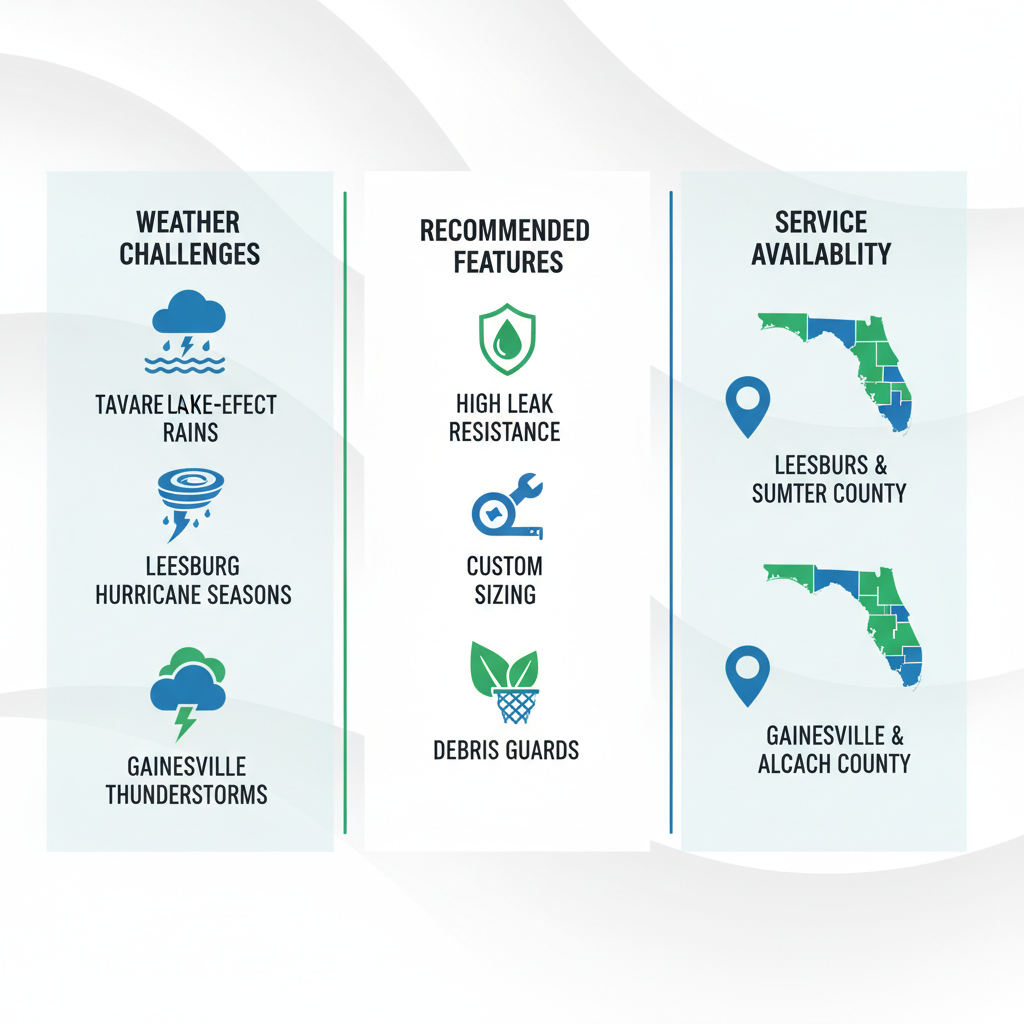 WEATHER CHALLENGES

TAVARE LAKE-EFECT RAINS

LEESBURG HURRICANE SEASONS

GAINESVILLE THUNDERSTORMS

RECOMMENDED FEATURES

HIGH LEAK RESISTANCE

CUSTOM SIZING

DEBRIS GUARDS

SERVICE AVAILABLITY

LEESBURS & SUMTER COUNTY

GAINESVILLE & ALCACH COUNTY